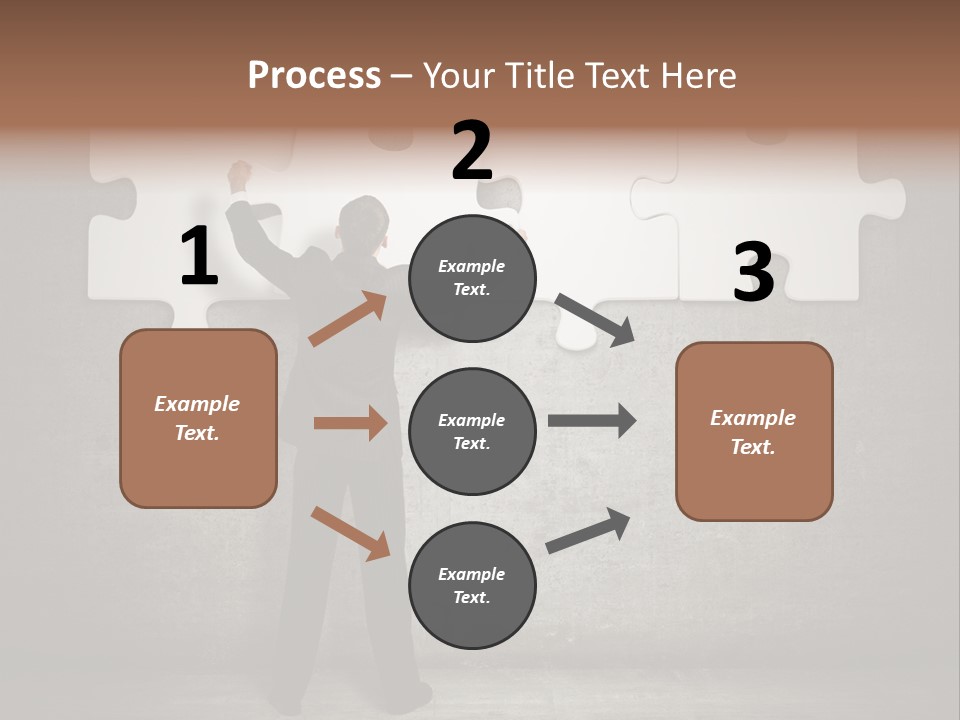 Process – Your Title Text Here

1

Example Text.

2

Example Text.

Example Text.

Example Text.

3

Example Text.